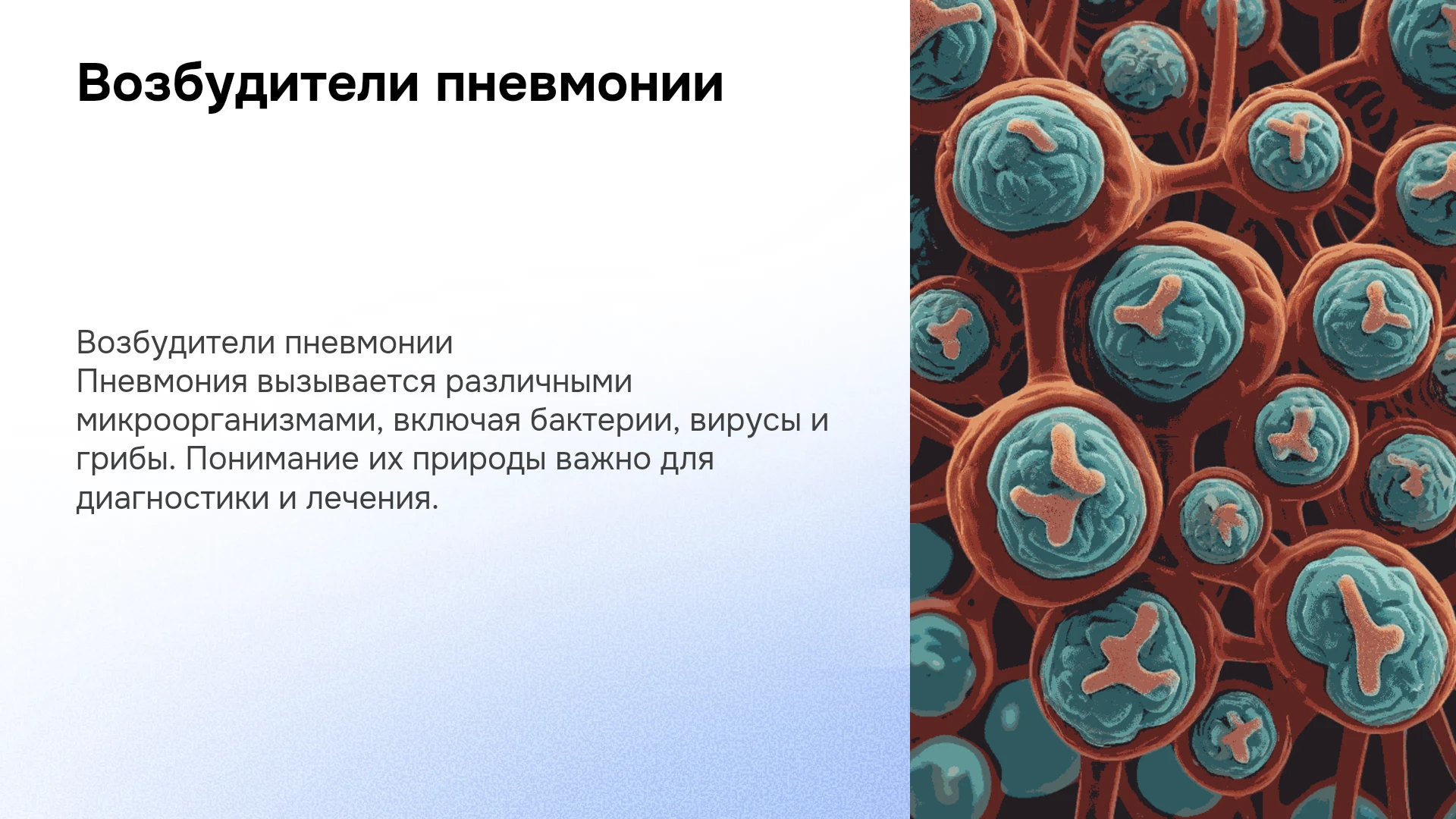 Возбудители пневмонии

Возбудители пневмонии
Пневмония вызывается различными микроорганизмами, включая бактерии, вирусы и грибы. Понимание их природы важно для диагностики и лечения.